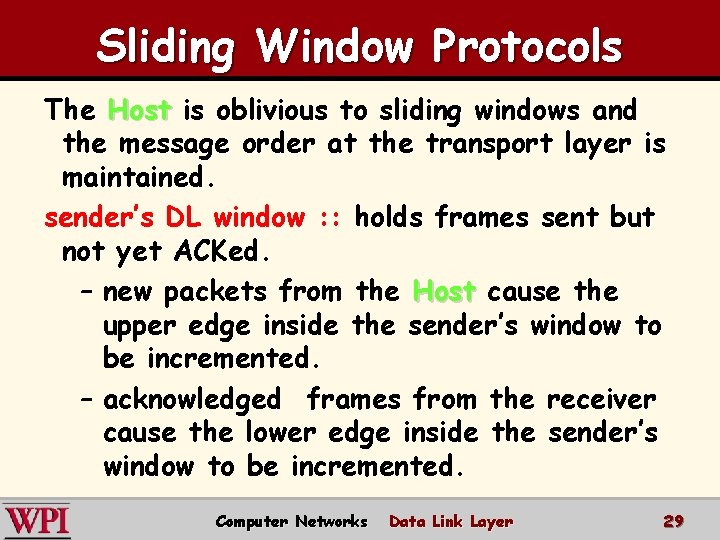 Sliding Window Protocols

The Host is oblivious to sliding windows and the message order at the transport layer is maintained.

sender's DL window :: holds frames sent but not yet ACKed.

– new packets from the Host cause the upper edge inside the sender's window to be incremented.

– acknowledged frames from the receiver cause the lower edge inside the sender's window to be incremented.

WPI

Computer Networks Data Link Layer 29